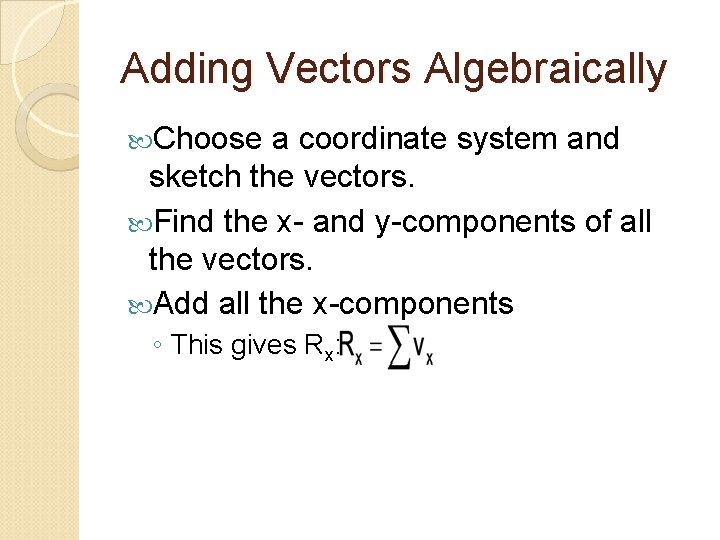 Adding Vectors Algebraically

Choose a coordinate system and sketch the vectors.

Find the x- and y-components of all the vectors.

Add all the x-components

◦ This gives $R_x$: $R_x = \sum v_x$